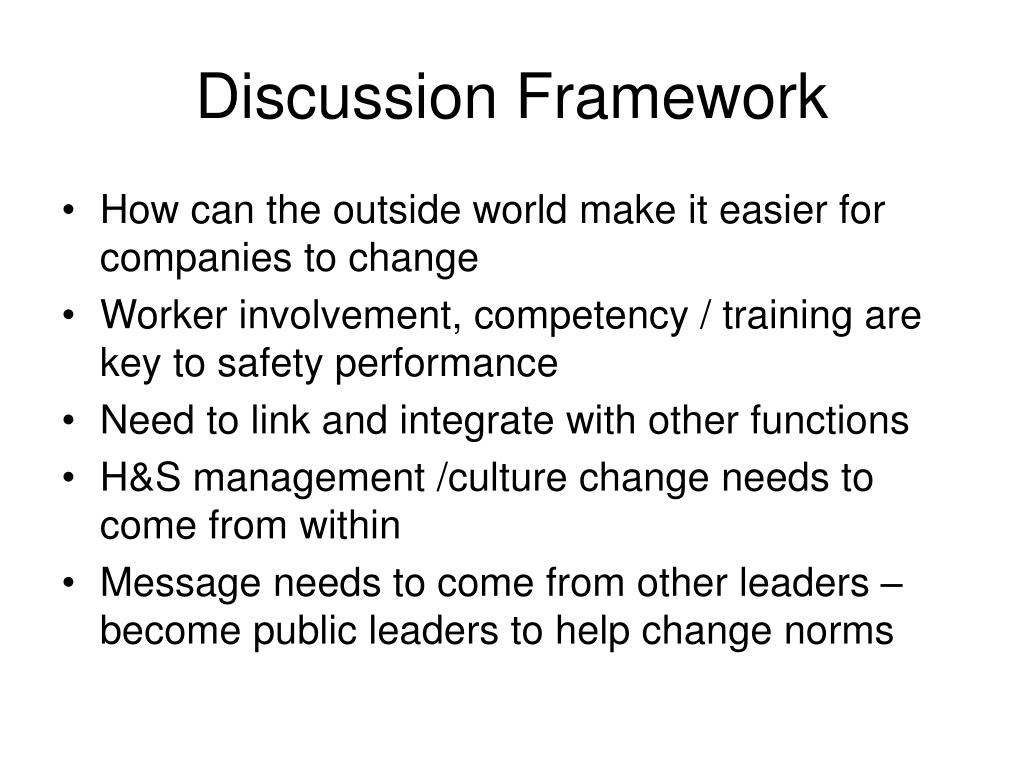 Discussion Framework

• How can the outside world make it easier for companies to change
• Worker involvement, competency / training are key to safety performance
• Need to link and integrate with other functions
• H&S management /culture change needs to come from within
• Message needs to come from other leaders – become public leaders to help change norms